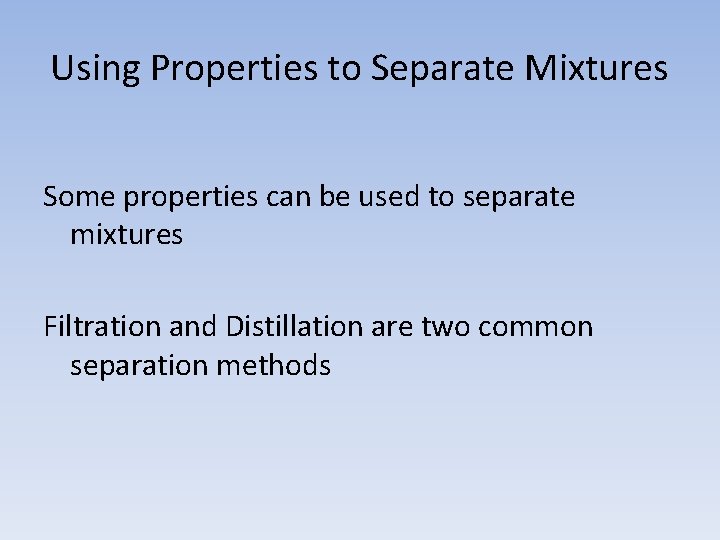 Using Properties to Separate Mixtures

Some properties can be used to separate mixtures

Filtration and Distillation are two common separation methods